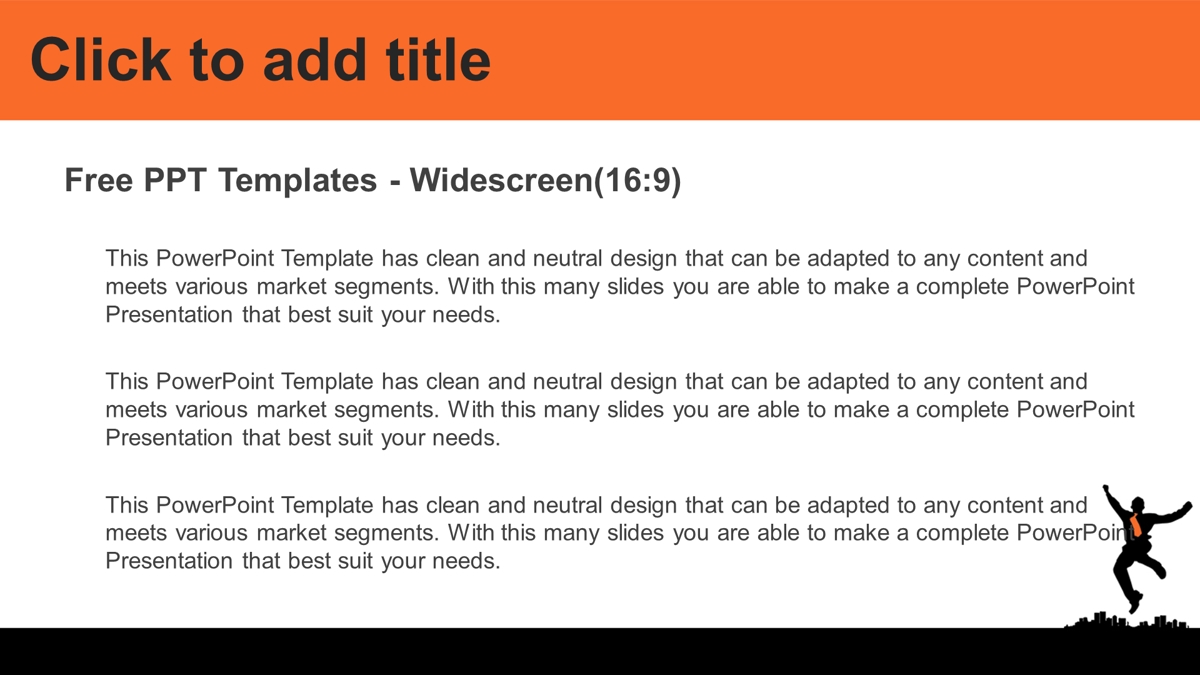 Click to add title

Free PPT Templates - Widescreen(16:9)

This PowerPoint Template has clean and neutral design that can be adapted to any content and meets various market segments. With this many slides you are able to make a complete PowerPoint Presentation that best suit your needs.

This PowerPoint Template has clean and neutral design that can be adapted to any content and meets various market segments. With this many slides you are able to make a complete PowerPoint Presentation that best suit your needs.

This PowerPoint Template has clean and neutral design that can be adapted to any content and meets various market segments. With this many slides you are able to make a complete PowerPoint Presentation that best suit your needs.